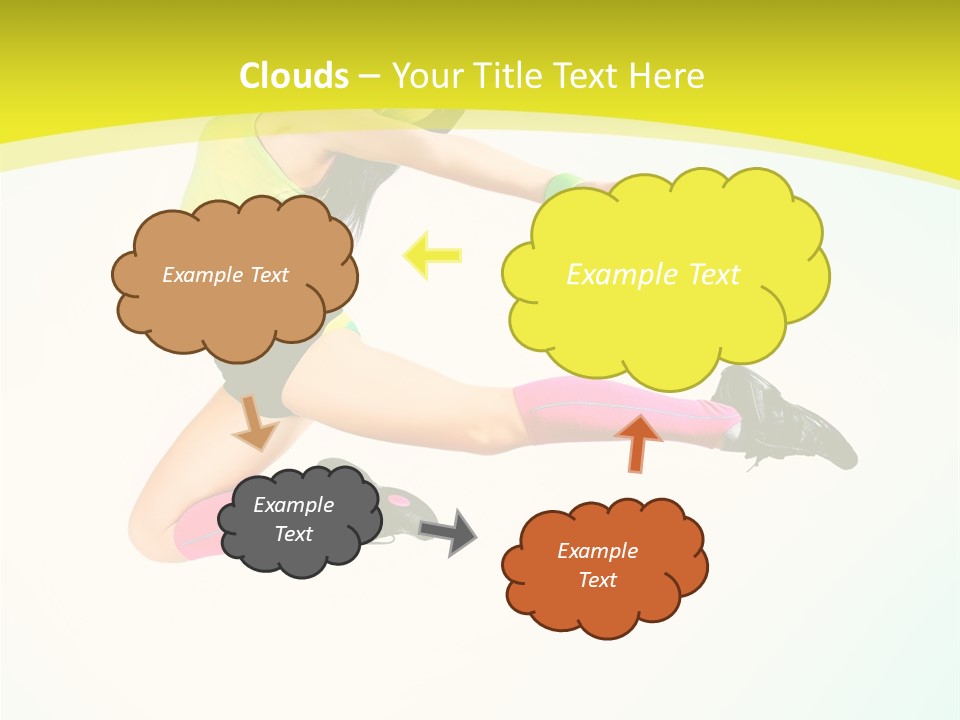 Clouds – Your Title Text Here

Example Text

Example Text

Example Text

Example Text